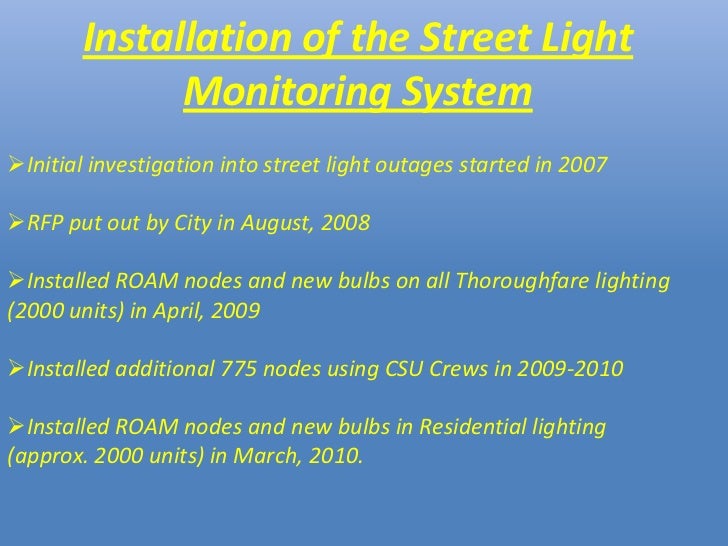 Installation of the Street Light Monitoring System

➢Initial investigation into street light outages started in 2007

➢RFP put out by City in August, 2008

➢Installed ROAM nodes and new bulbs on all Thoroughfare lighting (2000 units) in April, 2009

➢Installed additional 775 nodes using CSU Crews in 2009-2010

➢Installed ROAM nodes and new bulbs in Residential lighting (approx. 2000 units) in March, 2010.